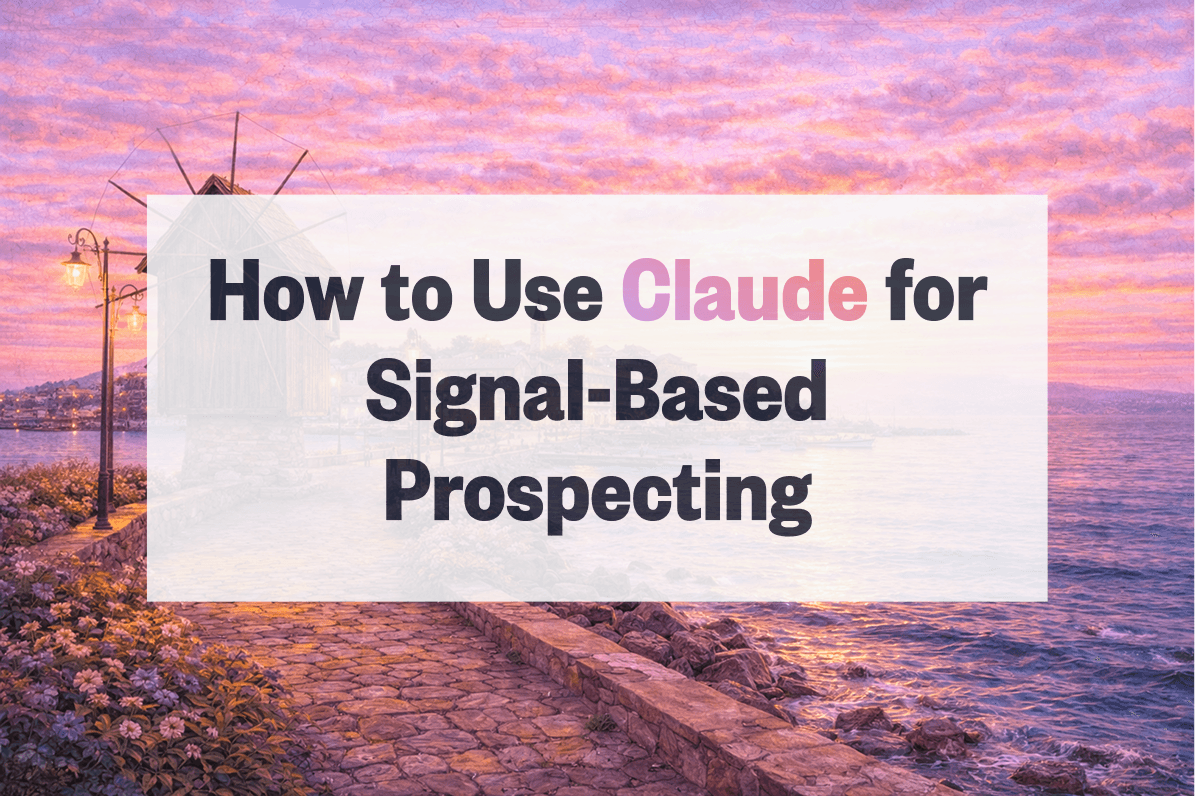 How to Use Claude for Signal-Based Prospecting